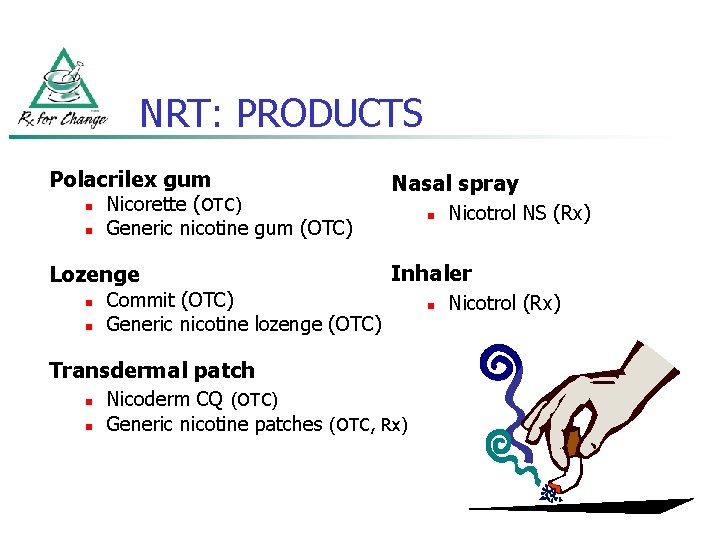 Rx for Change

NRT: PRODUCTS

Polacrilex gum
• Nicorette (OTC)
• Generic nicotine gum (OTC)

Lozenge
• Commit (OTC)
• Generic nicotine lozenge (OTC)

Transdermal patch
• Nicoderm CQ (OTC)
• Generic nicotine patches (OTC, Rx)

Nasal spray
• Nicotrol NS (Rx)

Inhaler
• Nicotrol (Rx)